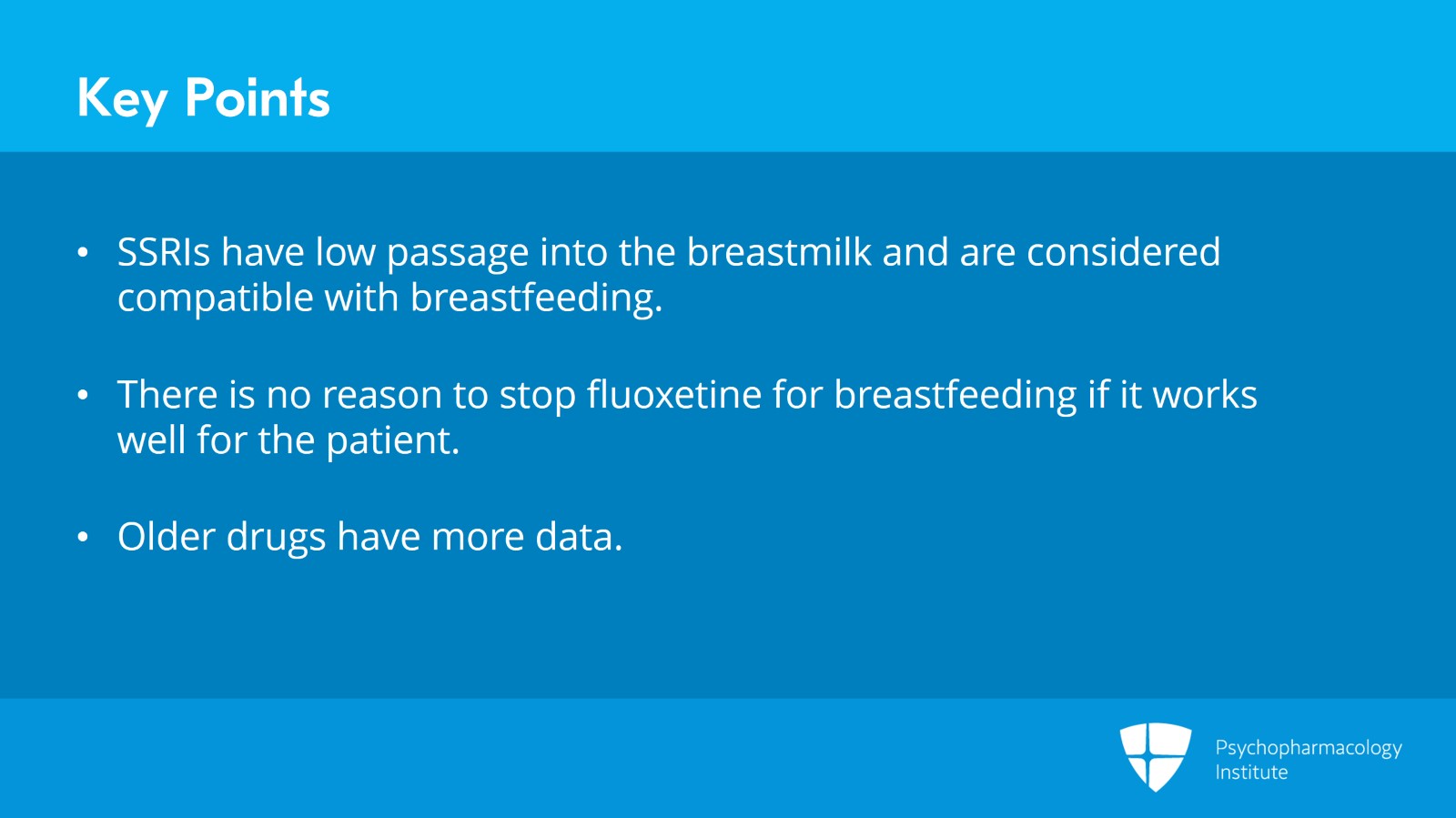 Key Points

• SSRIs have low passage into the breastmilk and are considered compatible with breastfeeding.

• There is no reason to stop fluoxetine for breastfeeding if it works well for the patient.

• Older drugs have more data.

Psychopharmacology Institute